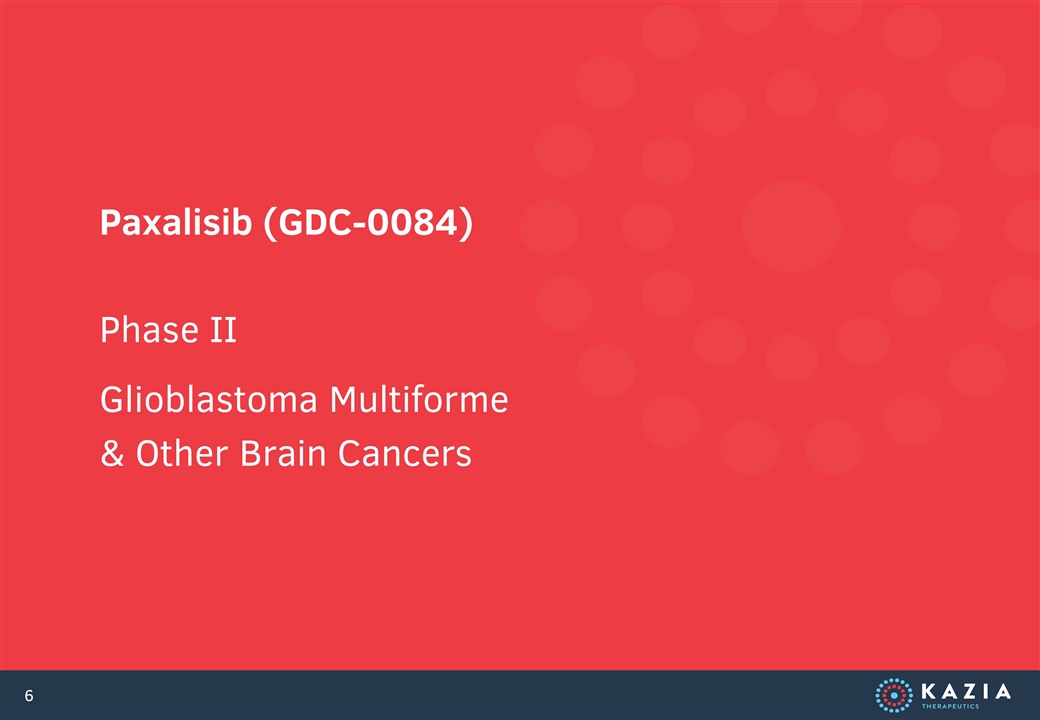 Paxalisib (GDC-0084)

Phase II

Glioblastoma Multiforme & Other Brain Cancers

6

KAZIA THERAPEUTICS